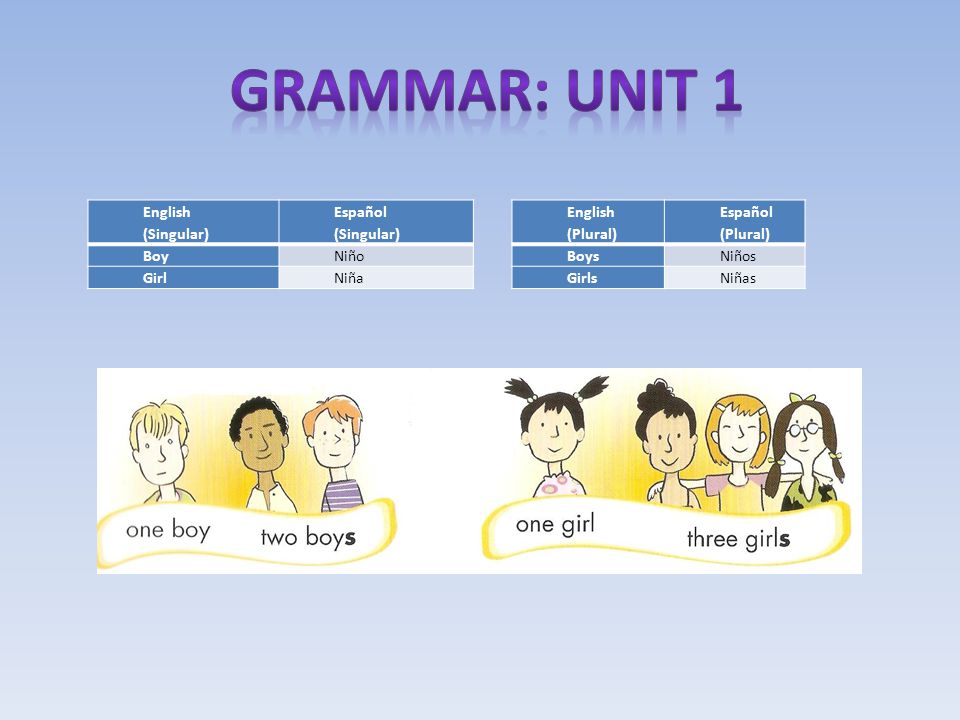 GRAMMAR: UNIT 1

| English (Singular) | Español (Singular) |
|---|---|
| Boy | Niño |
| Girl | Niña |

| English (Plural) | Español (Plural) |
|---|---|
| Boys | Niños |
| Girls | Niñas |

one boy two boys

one girl three girls